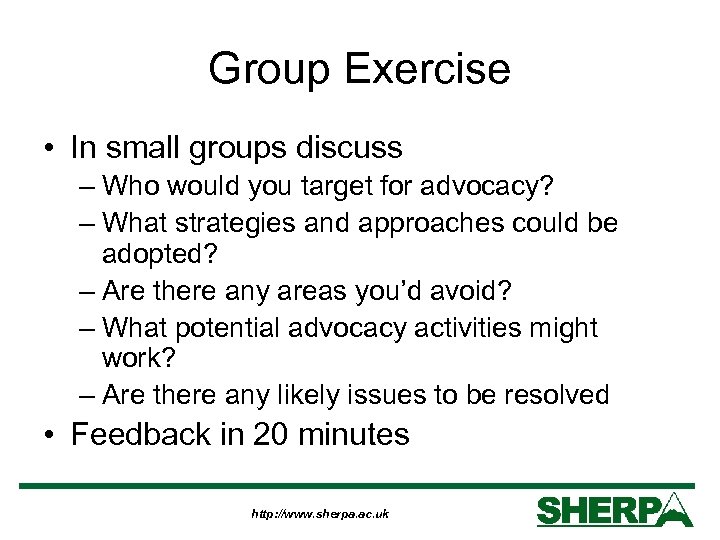 Group Exercise

• In small groups discuss
– Who would you target for advocacy?
– What strategies and approaches could be adopted?
– Are there any areas you'd avoid?
– What potential advocacy activities might work?
– Are there any likely issues to be resolved
• Feedback in 20 minutes

http://www.sherpa.ac.uk

SHERPA